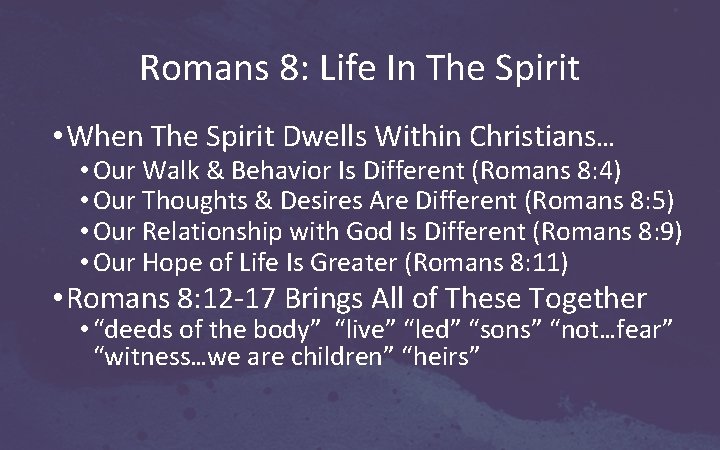 Romans 8: Life In The Spirit

• When The Spirit Dwells Within Christians…
  • Our Walk & Behavior Is Different (Romans 8:4)
  • Our Thoughts & Desires Are Different (Romans 8:5)
  • Our Relationship with God Is Different (Romans 8:9)
  • Our Hope of Life Is Greater (Romans 8:11)
• Romans 8:12-17 Brings All of These Together
  • “deeds of the body” “live” “led” “sons” “not…fear” “witness…we are children” “heirs”